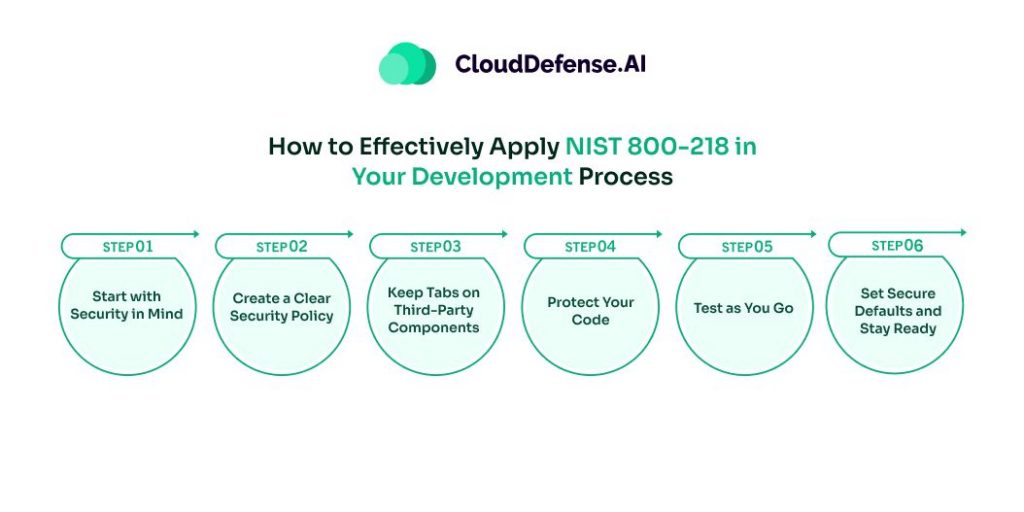 CloudDefense.AI

How to Effectively Apply NIST 800-218 in Your Development Process

STEP 01
Start with Security in Mind

STEP 02
Create a Clear Security Policy

STEP 03
Keep Tabs on Third-Party Components

STEP 04
Protect Your Code

STEP 05
Test as You Go

STEP 06
Set Secure Defaults and Stay Ready